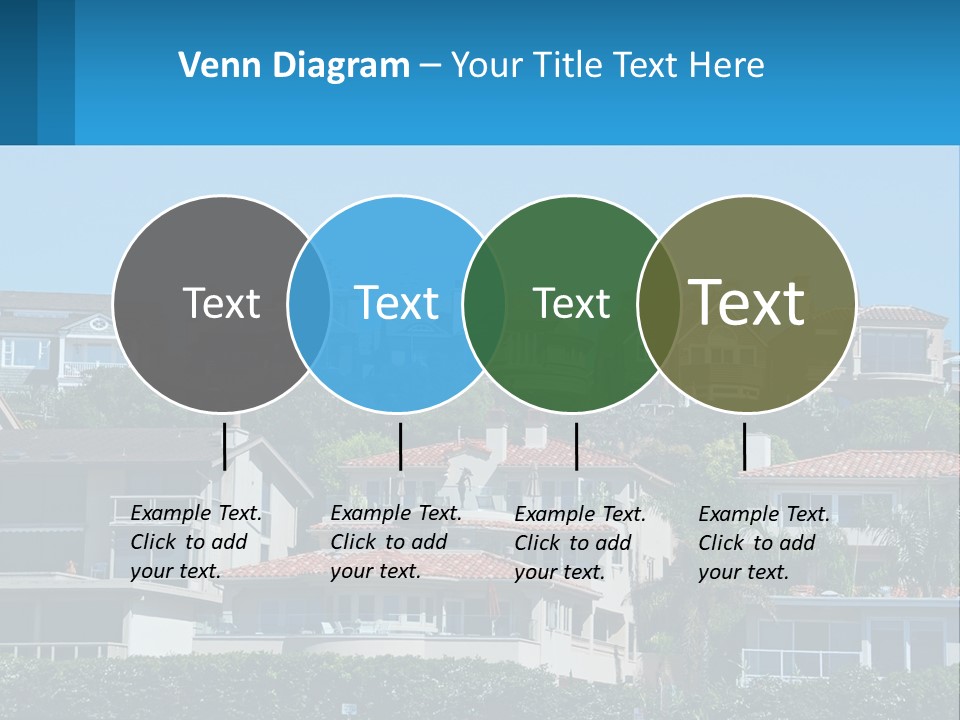 Venn Diagram – Your Title Text Here

Text

Text

Text

Text

Example Text. Click to add your text.

Example Text. Click to add your text.

Example Text. Click to add your text.

Example Text. Click to add your text.